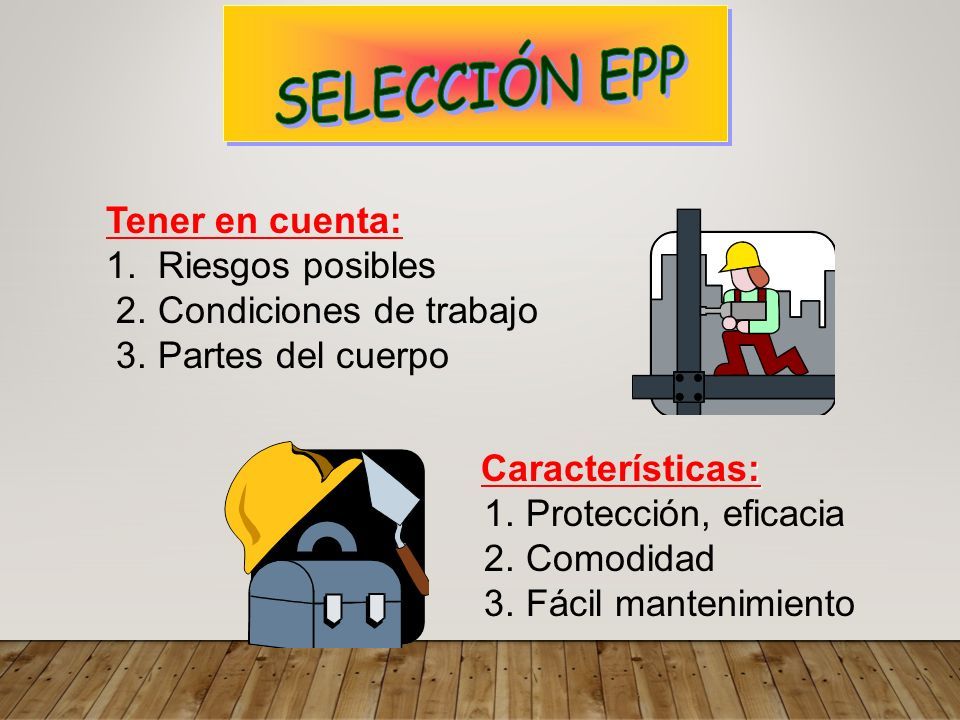 SELECCIÓN EPP

Tener en cuenta:
1. Riesgos posibles
2. Condiciones de trabajo
3. Partes del cuerpo

Características:
1. Protección, eficacia
2. Comodidad
3. Fácil mantenimiento